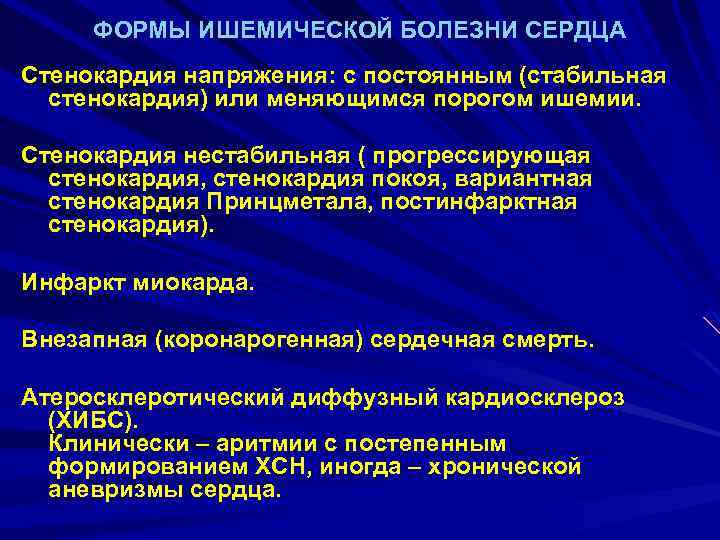 ФОРМЫ ИШЕМИЧЕСКОЙ БОЛЕЗНИ СЕРДЦА

Стенокардия напряжения: с постоянным (стабильная стенокардия) или меняющимся порогом ишемии.

Стенокардия нестабильная ( прогрессирующая стенокардия, стенокардия покоя, вариантная стенокардия Принцметала, постинфарктная стенокардия).

Инфаркт миокарда.

Внезапная (коронарогенная) сердечная смерть.

Атеросклеротический диффузный кардиосклероз (ХИБС).
Клинически – аритмии с постепенным формированием ХСН, иногда – хронической аневризмы сердца.